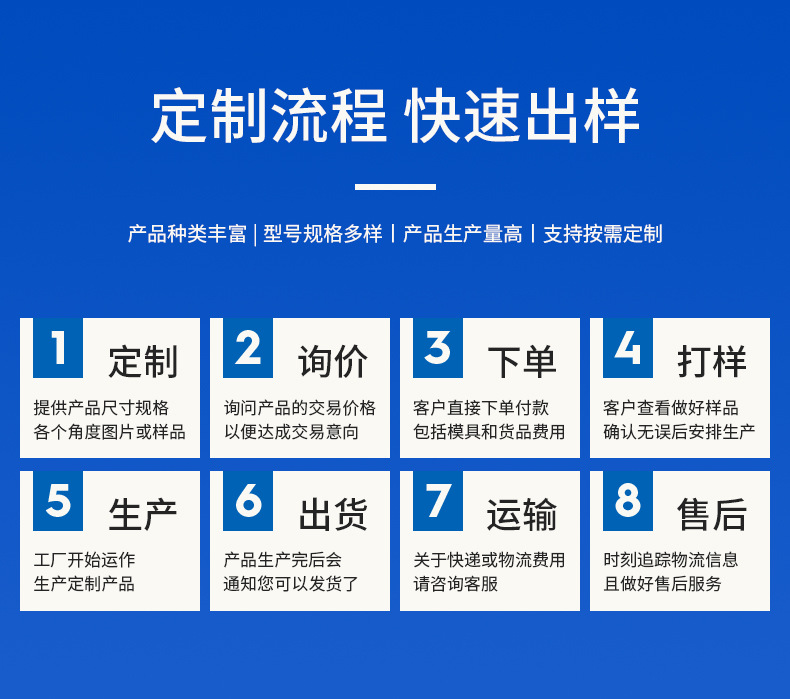 定制流程 快速出样

产品种类丰富 | 型号规格多样 | 产品生产量高 | 支持按需定制

1 定制
提供产品尺寸规格
各个角度图片或样品

2 询价
询问产品的交易价格
以便达成交易意向

3 下单
客户直接下单付款
包括模具和货品费用

4 打样
客户查看做好样品
确认无误后安排生产

5 生产
工厂开始运作
生产定制产品

6 出货
产品生产完后会
通知您可以发货了

7 运输
关于快递或物流费用
请咨询客服

8 售后
时刻追踪物流信息
且做好售后服务